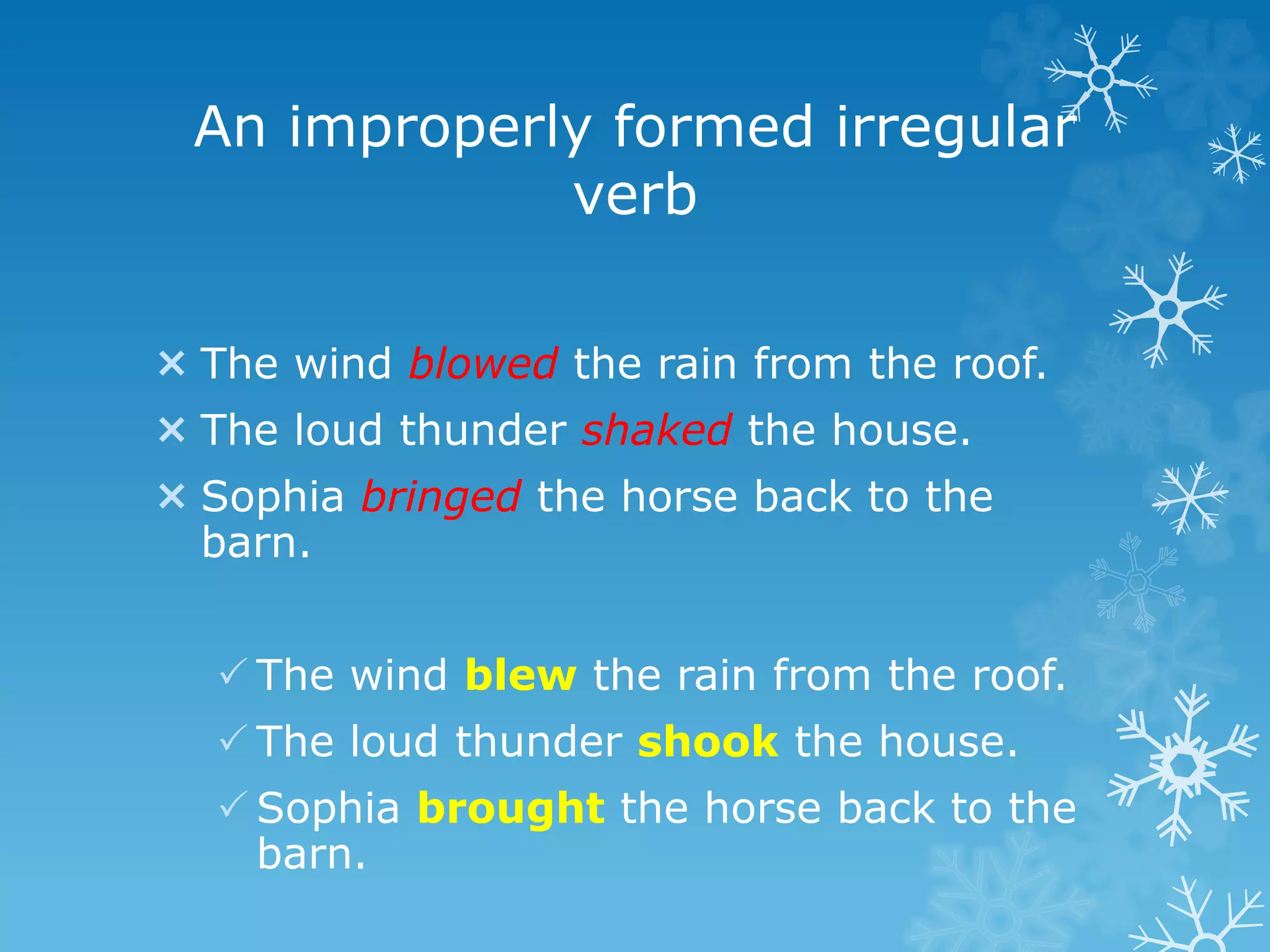 An improperly formed irregular verb

× The wind blowed the rain from the roof.
× The loud thunder shaked the house.
× Sophia bringed the horse back to the barn.

✓ The wind blew the rain from the roof.
✓ The loud thunder shook the house.
✓ Sophia brought the horse back to the barn.